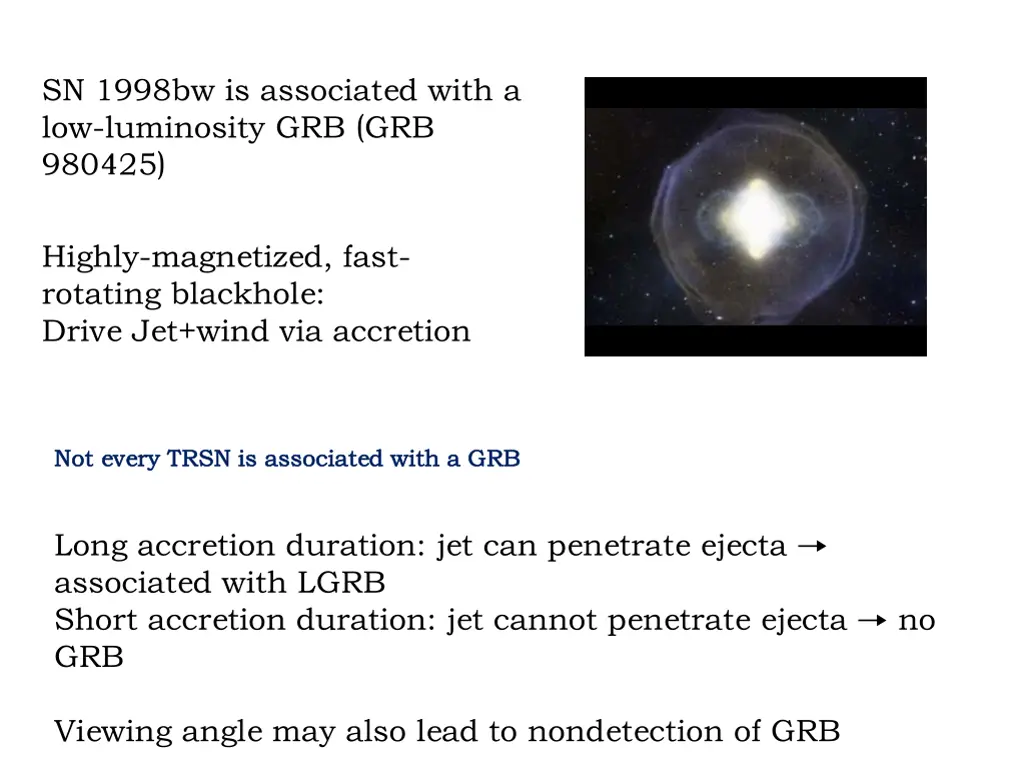 SN 1998bw is associated with a low-luminosity GRB (GRB 980425)

Highly-magnetized, fast-rotating blackhole:
Drive Jet+wind via accretion

Not every TRSN is associated with a GRB

Long accretion duration: jet can penetrate ejecta → associated with LGRB
Short accretion duration: jet cannot penetrate ejecta → no GRB

Viewing angle may also lead to nondetection of GRB